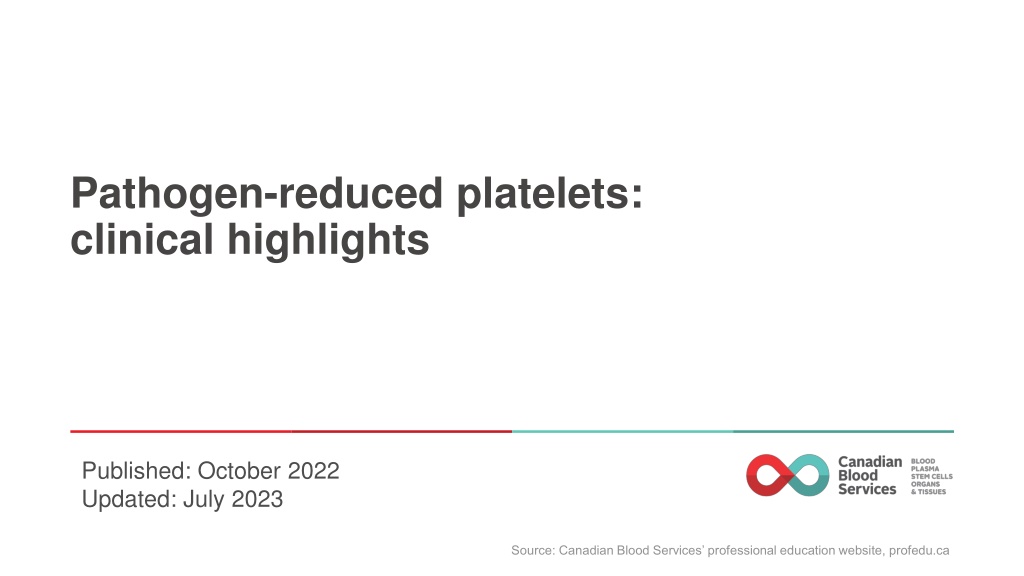 Pathogen-reduced platelets: clinical highlights

Published: October 2022
Updated: July 2023

Canadian Blood Services

BLOOD
PLASMA
STEM CELLS
ORGANS
& TISSUES

Source: Canadian Blood Services' professional education website, profedu.ca